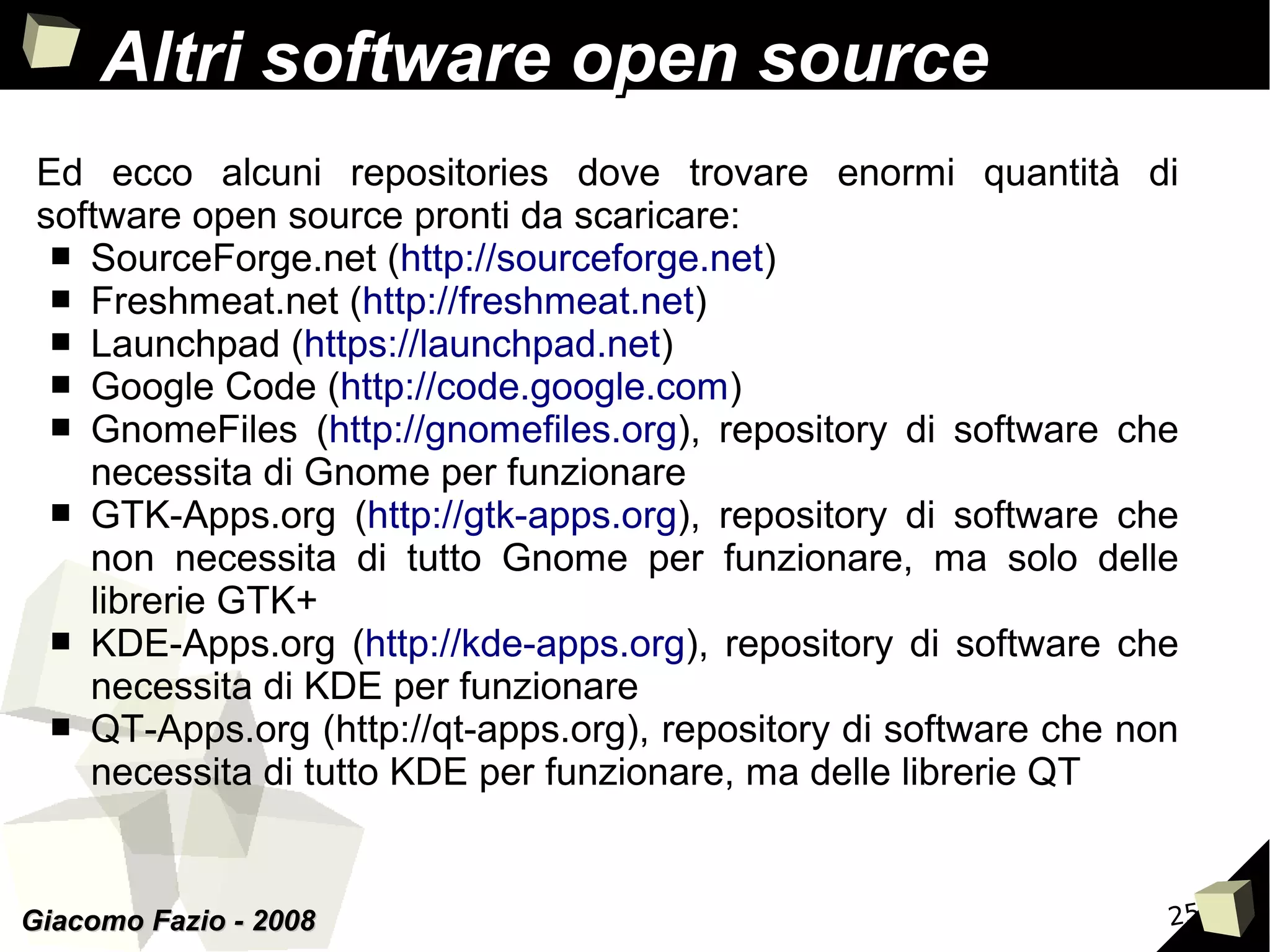 Altri software open source

Ed ecco alcuni repositories dove trovare enormi quantità di software open source pronti da scaricare:

- SourceForge.net (http://sourceforge.net)
- Freshmeat.net (http://freshmeat.net)
- Launchpad (https://launchpad.net)
- Google Code (http://code.google.com)
- GnomeFiles (http://gnomefiles.org), repository di software che necessita di Gnome per funzionare
- GTK-Apps.org (http://gtk-apps.org), repository di software che non necessita di tutto Gnome per funzionare, ma solo delle librerie GTK+
- KDE-Apps.org (http://kde-apps.org), repository di software che necessita di KDE per funzionare
- QT-Apps.org (http://qt-apps.org), repository di software che non necessita di tutto KDE per funzionare, ma delle librerie QT

Giacomo Fazio - 2008

25